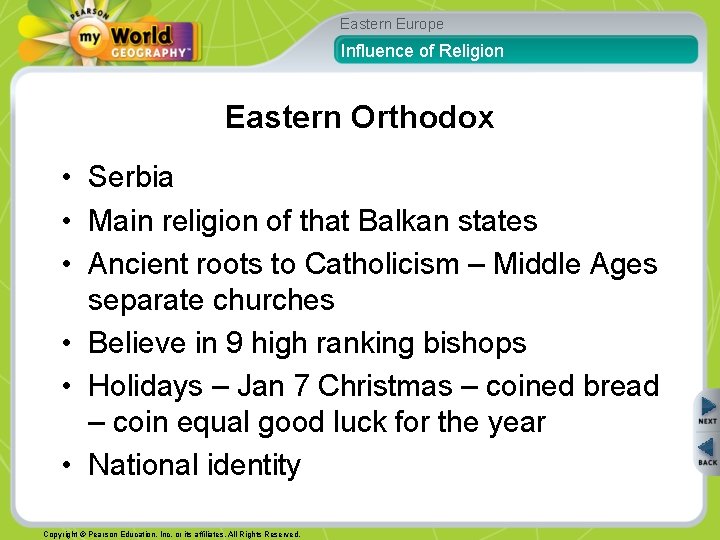 PEARSON
my World
GEOGRAPHY™

Eastern Europe

Influence of Religion

Eastern Orthodox

• Serbia
• Main religion of that Balkan states
• Ancient roots to Catholicism – Middle Ages separate churches
• Believe in 9 high ranking bishops
• Holidays – Jan 7 Christmas – coined bread – coin equal good luck for the year
• National identity

NEXT

BACK

Copyright © Pearson Education, Inc. or its affiliates. All Rights Reserved.